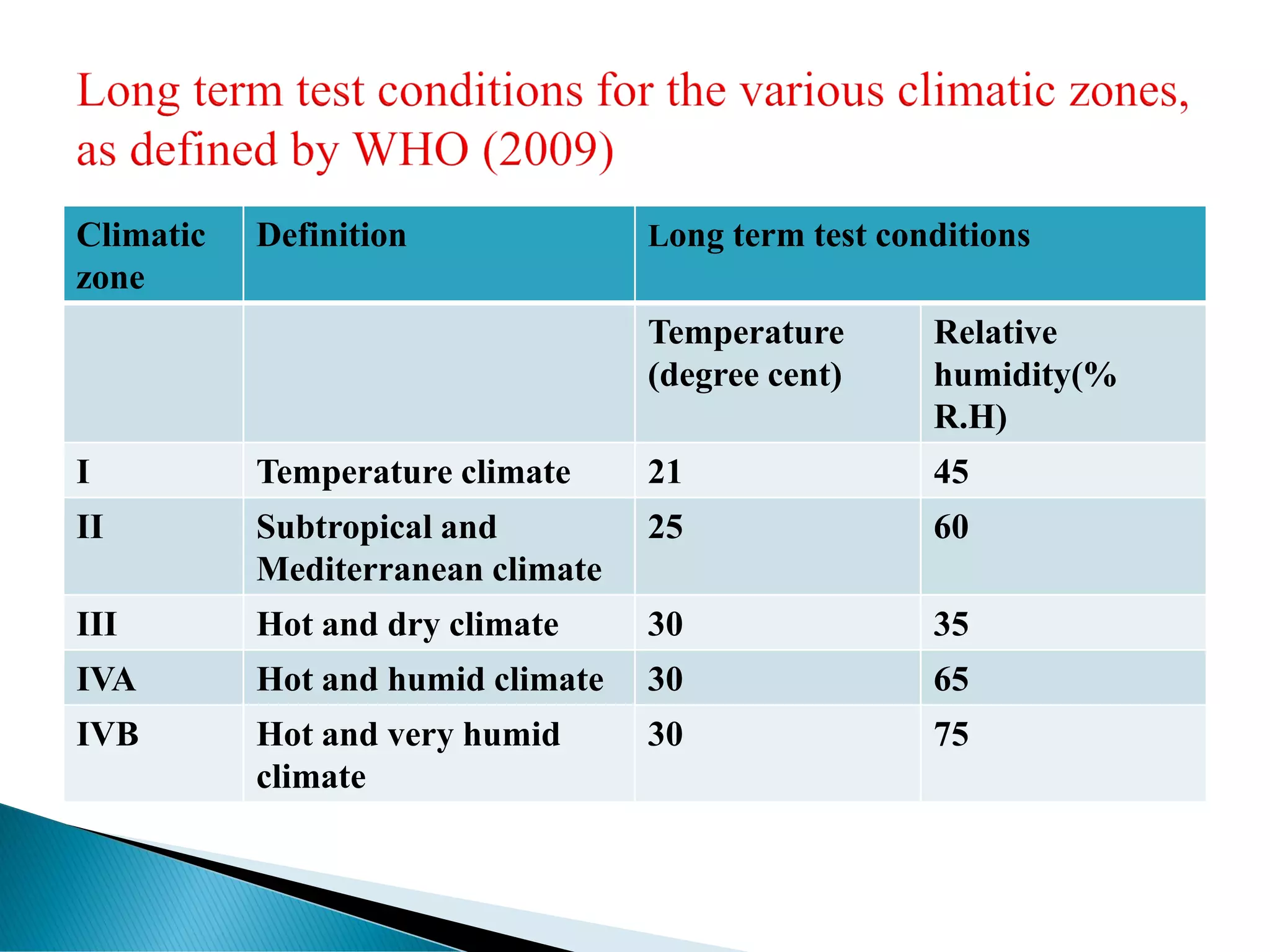 Long term test conditions for the various climatic zones, as defined by WHO (2009)

| Climatic zone | Definition | Long term test conditions | |
|---|---|---|---|
| | | Temperature (degree cent) | Relative humidity(% R.H) |
| I | Temperature climate | 21 | 45 |
| II | Subtropical and Mediterranean climate | 25 | 60 |
| III | Hot and dry climate | 30 | 35 |
| IVA | Hot and humid climate | 30 | 65 |
| IVB | Hot and very humid climate | 30 | 75 |